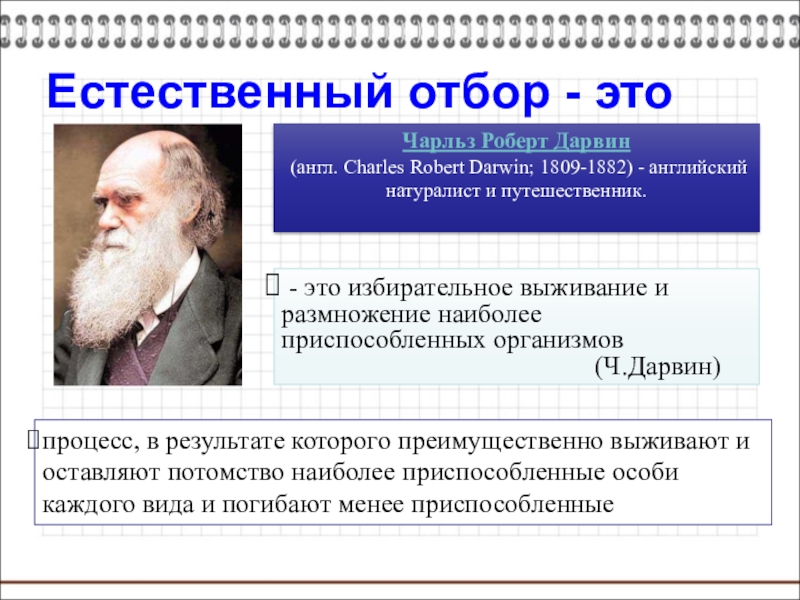 Естественный отбор - это

Чарльз Роберт Дарвин
(англ. Charles Robert Darwin; 1809-1882) - английский натуралист и путешественник.

 - это избирательное выживание и размножение наиболее приспособленных организмов
(Ч.Дарвин)

процесс, в результате которого преимущественно выживают и оставляют потомство наиболее приспособленные особи каждого вида и погибают менее приспособленные